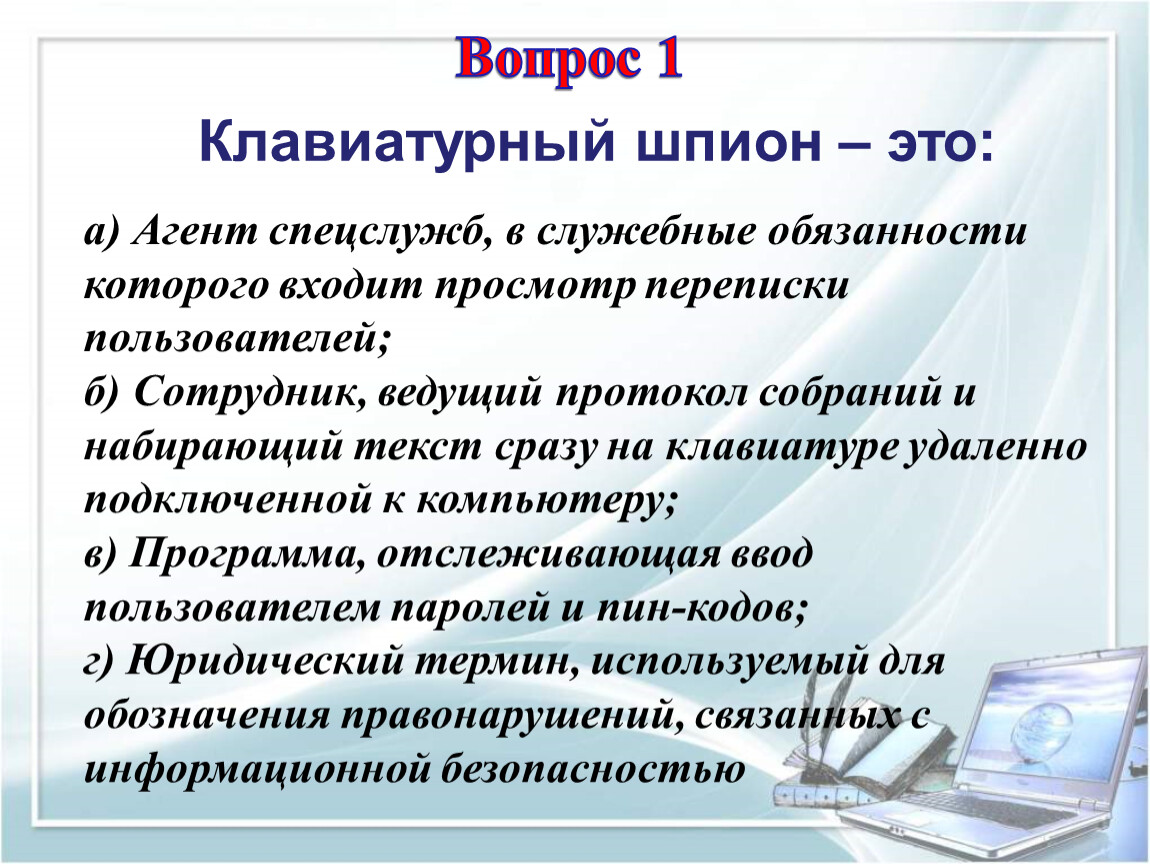 Вопрос 1

Клавиатурный шпион – это:

а) Агент спецслужб, в служебные обязанности которого входит просмотр переписки пользователей;
б) Сотрудник, ведущий протокол собраний и набирающий текст сразу на клавиатуре удаленно подключенной к компьютеру;
в) Программа, отслеживающая ввод пользователем паролей и пин-кодов;
г) Юридический термин, используемый для обозначения правонарушений, связанных с информационной безопасностью